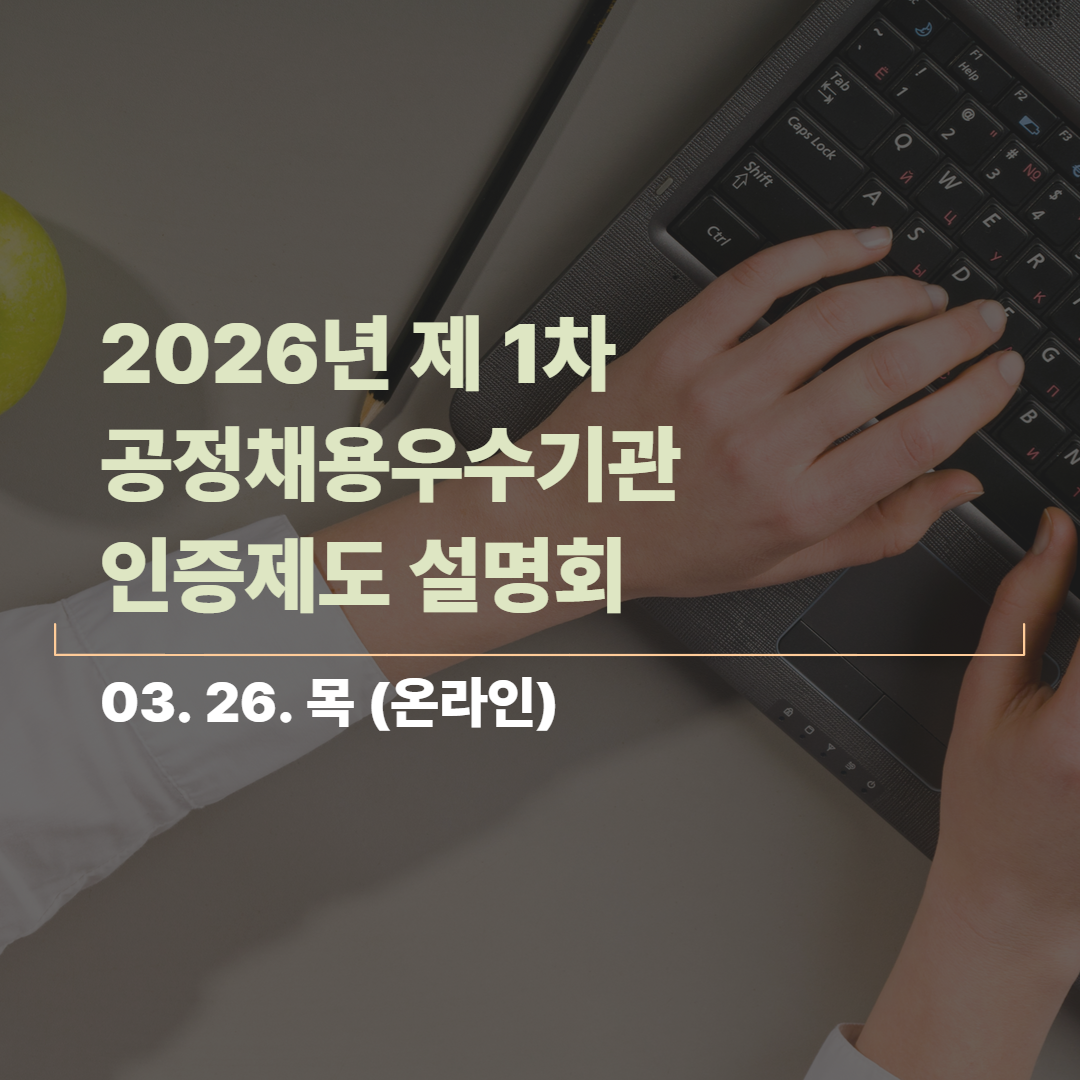 2026년 제 1차
공정채용우수기관
인증제도 설명회

03. 26. 목 (온라인)